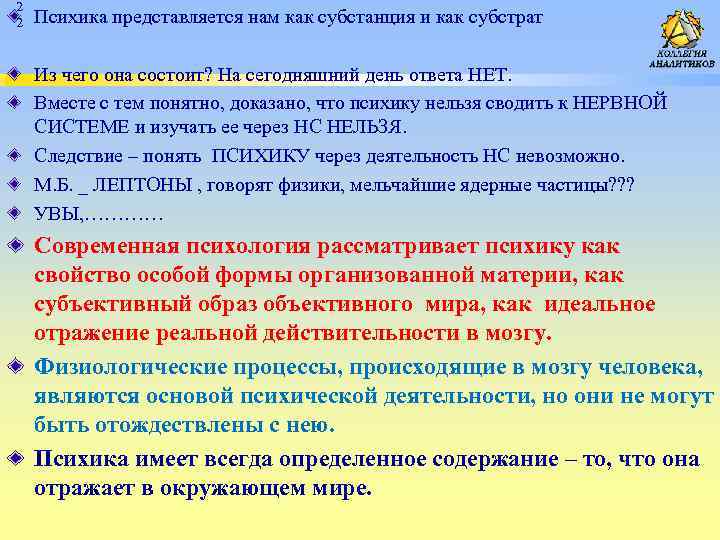 2
2 Психика представляется нам как субстанция и как субстрат

КОЛЛЕГИЯ АНАЛИТИКОВ

Из чего она состоит? На сегодняшний день ответа НЕТ.

Вместе с тем понятно, доказано, что психику нельзя сводить к НЕРВНОЙ СИСТЕМЕ и изучать ее через НС НЕЛЬЗЯ.

Следствие – понять ПСИХИКУ через деятельность НС невозможно.

М.Б. _ ЛЕПТОНЫ , говорят физики, мельчайшие ядерные частицы???

УВЫ,…………

Современная психология рассматривает психику как свойство особой формы организованной материи, как субъективный образ объективного мира, как идеальное отражение реальной действительности в мозгу.

Физиологические процессы, происходящие в мозгу человека, являются основой психической деятельности, но они не могут быть отождествлены с нею.

Психика имеет всегда определенное содержание – то, что она отражает в окружающем мире.